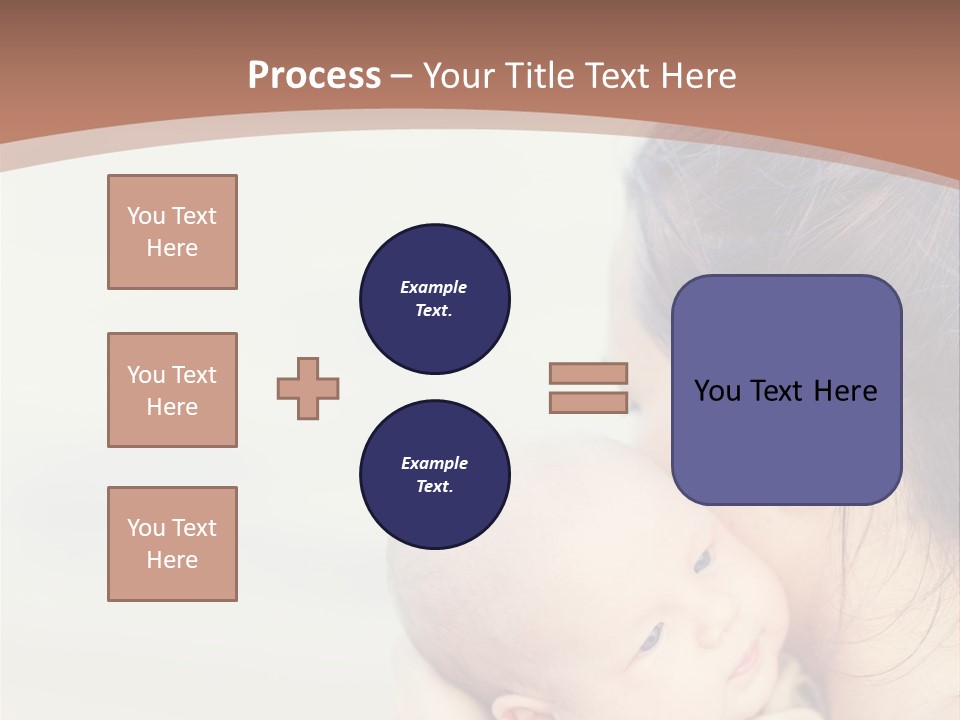 Process – Your Title Text Here

You Text Here

You Text Here

You Text Here

Example Text.

Example Text.

You Text Here